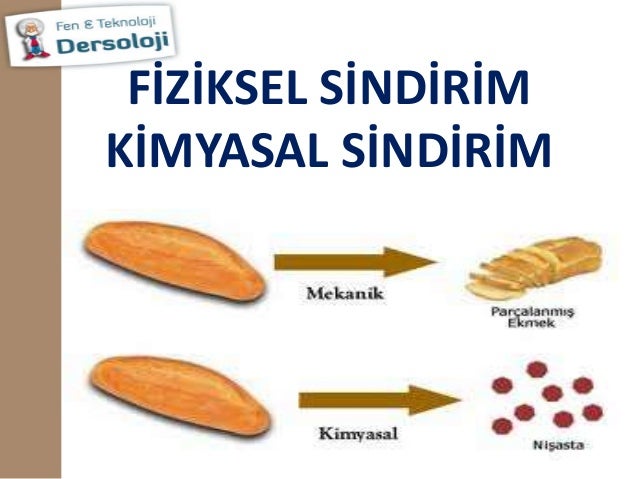 Fen & Teknoloji
Dersoloji

FİZİKSEL SİNDİRİM
KİMYASAL SİNDİRİM

Mekanik

Parçalanmış Ekmek

Kimyasal

Nişasta